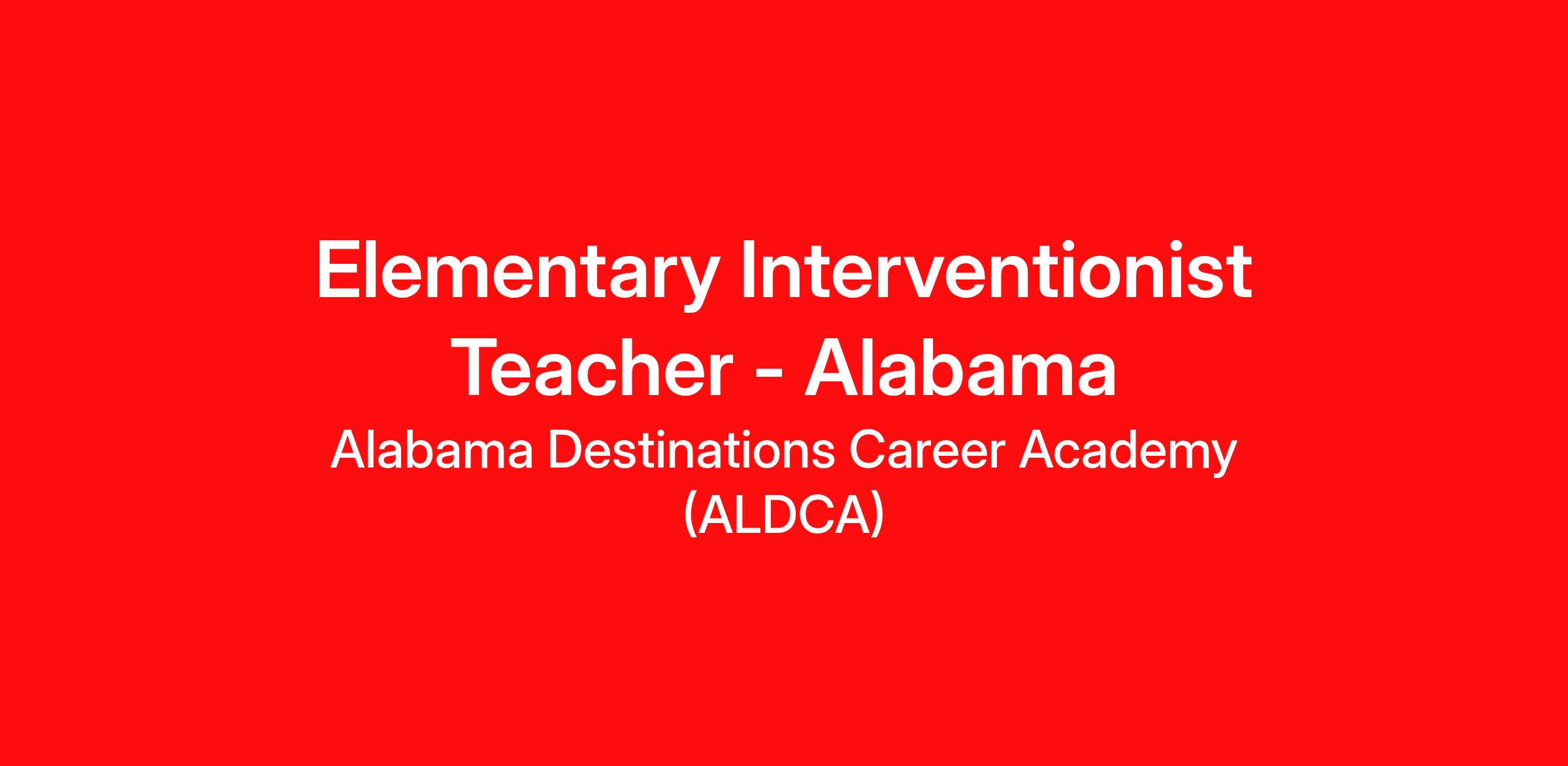 Elementary Interventionist Teacher - Alabama

Alabama Destinations Career Academy (ALDCA)